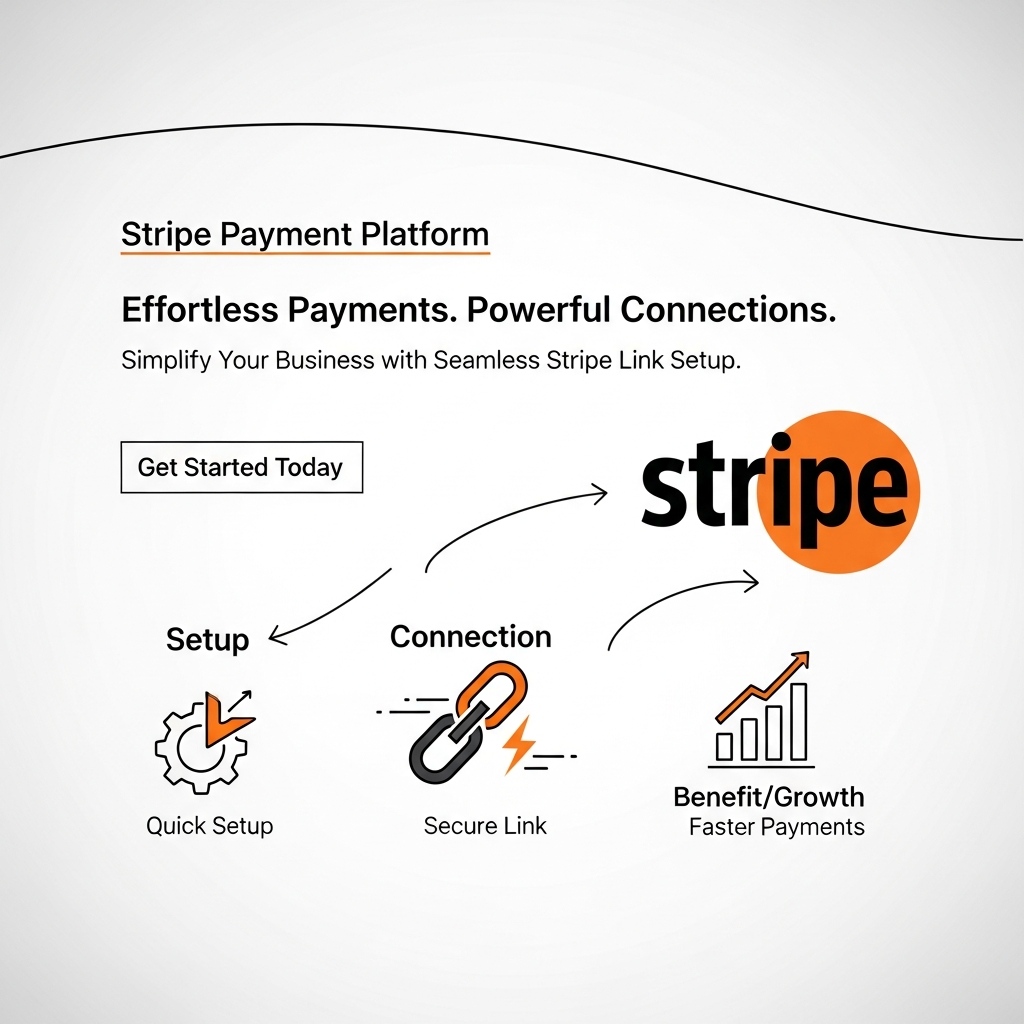 Stripe Payment Platform

Effortless Payments. Powerful Connections.

Simplify Your Business with Seamless Stripe Link Setup.

Get Started Today

stripe

Setup

Quick Setup

Connection

Secure Link

Benefit/Growth
Faster Payments